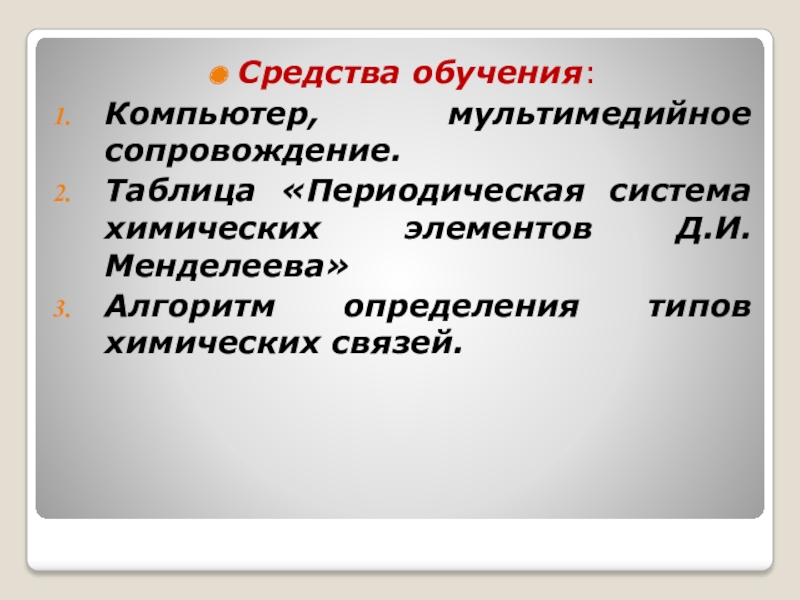 Средства обучения:

1. Компьютер, мультимедийное сопровождение.
2. Таблица «Периодическая система химических элементов Д.И. Менделеева»
3. Алгоритм определения типов химических связей.